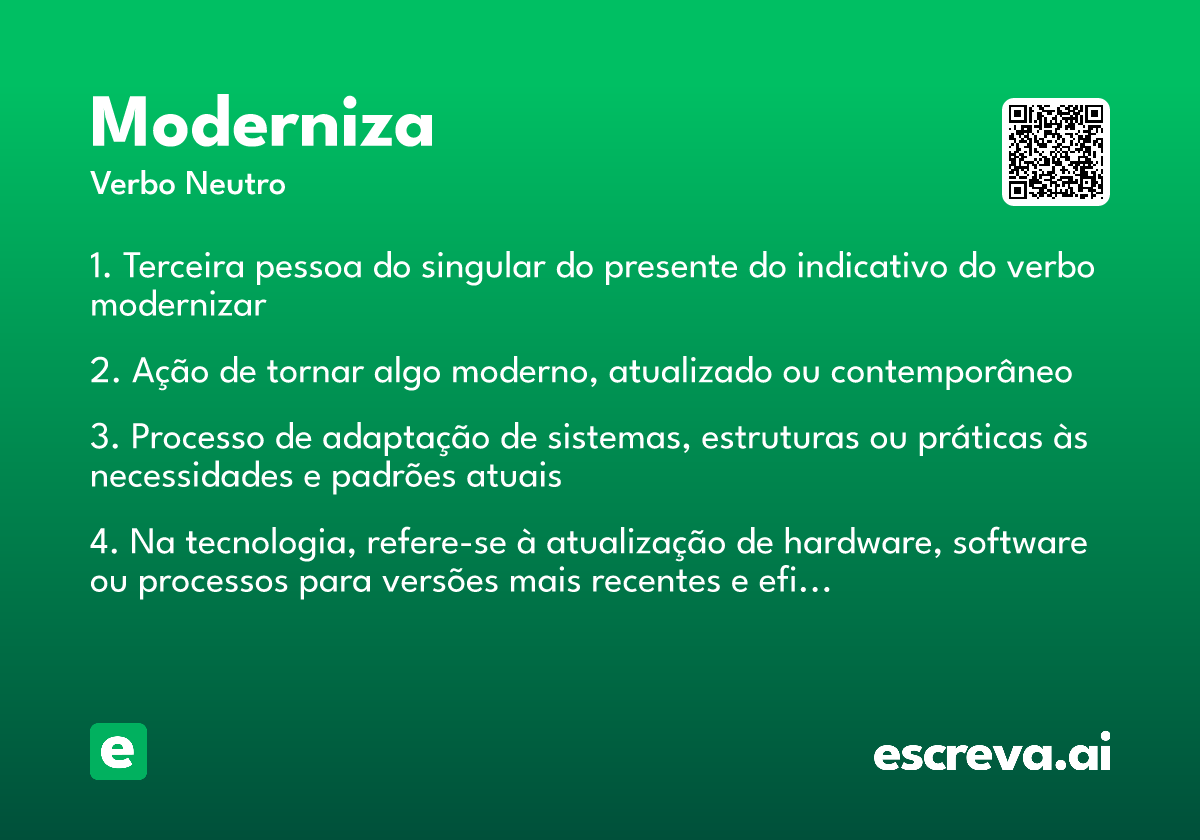 Moderniza
Verbo Neutro

1. Terceira pessoa do singular do presente do indicativo do verbo modernizar

2. Ação de tornar algo moderno, atualizado ou contemporâneo

3. Processo de adaptação de sistemas, estruturas ou práticas às necessidades e padrões atuais

4. Na tecnologia, refere-se à atualização de hardware, software ou processos para versões mais recentes e efi…

e

escreva.ai